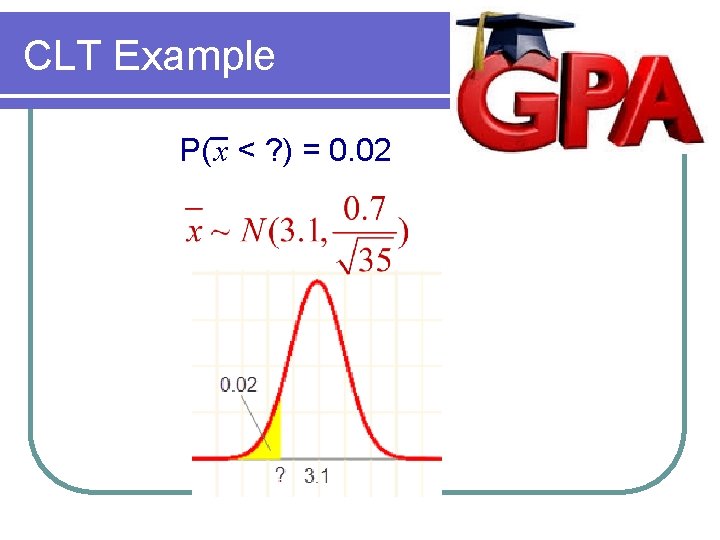 CLT Example

GPA

P($\bar{x}$ < ?) = 0.02

$\bar{x} \sim N(3.1, \frac{0.7}{\sqrt{35}})$

0.02

? 3.1